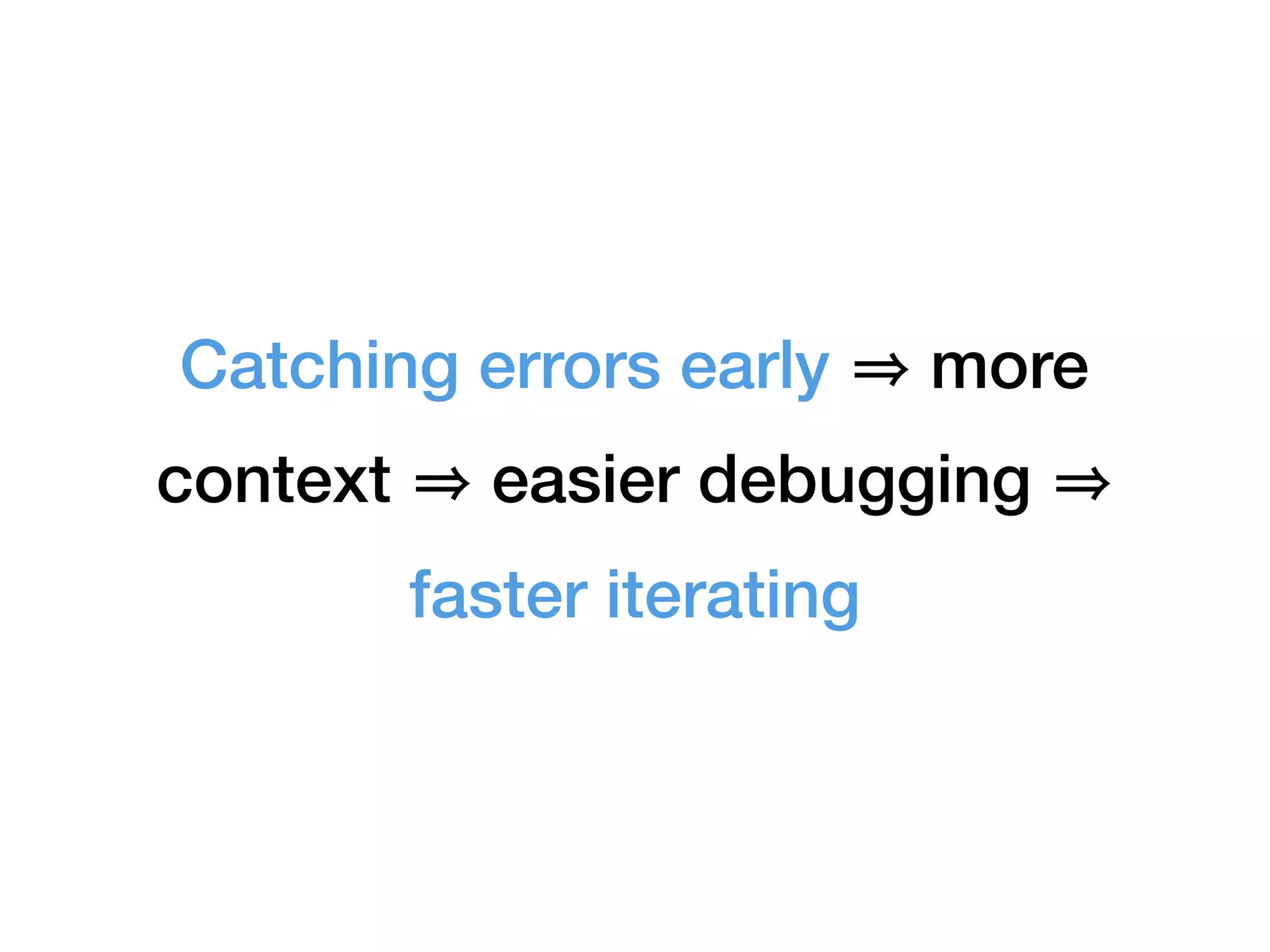 Catching errors early ⇒ more context ⇒ easier debugging ⇒ faster iterating